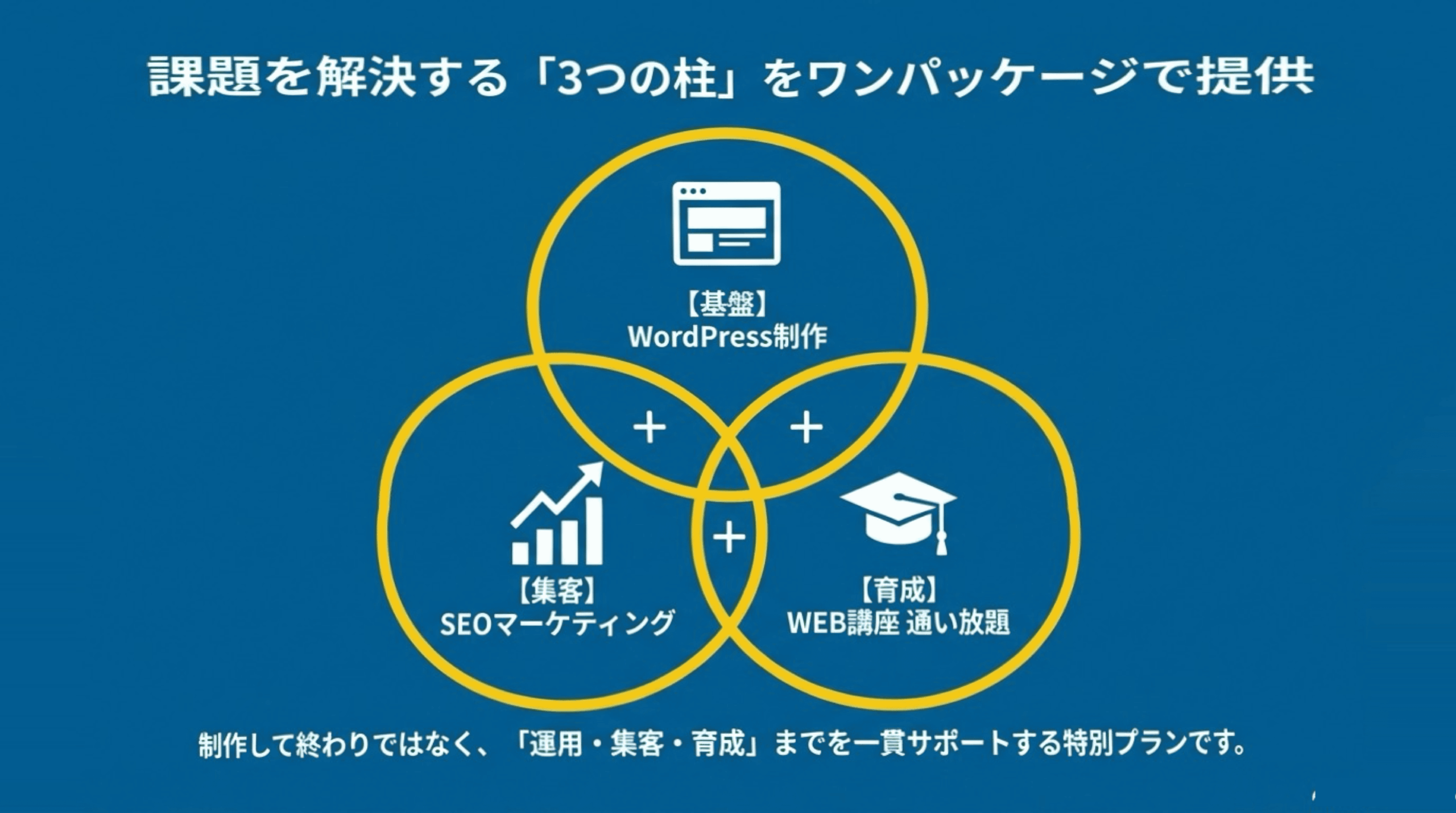 課題を解決する「3つの柱」をワンパッケージで提供

【基盤】
WordPress制作

+ +

+

【集客】
SEOマーケティング

【育成】
WEB講座 通い放題

制作して終わりではなく、「運用・集客・育成」までを一貫サポートする特別プランです。